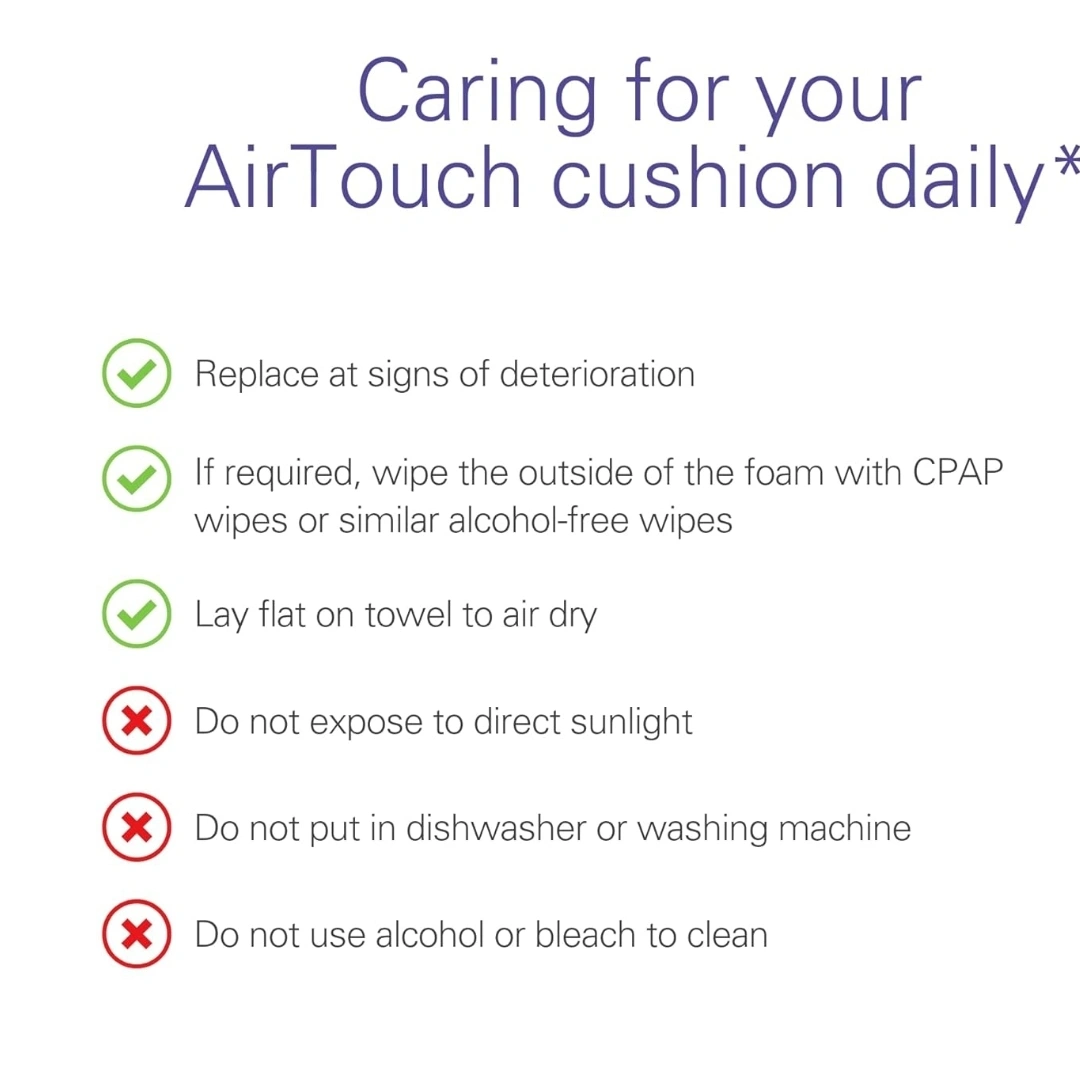 Caring for your AirTouch cushion daily*

Replace at signs of deterioration

If required, wipe the outside of the foam with CPAP wipes or similar alcohol-free wipes

Lay flat on towel to air dry

Do not expose to direct sunlight

Do not put in dishwasher or washing machine

Do not use alcohol or bleach to clean